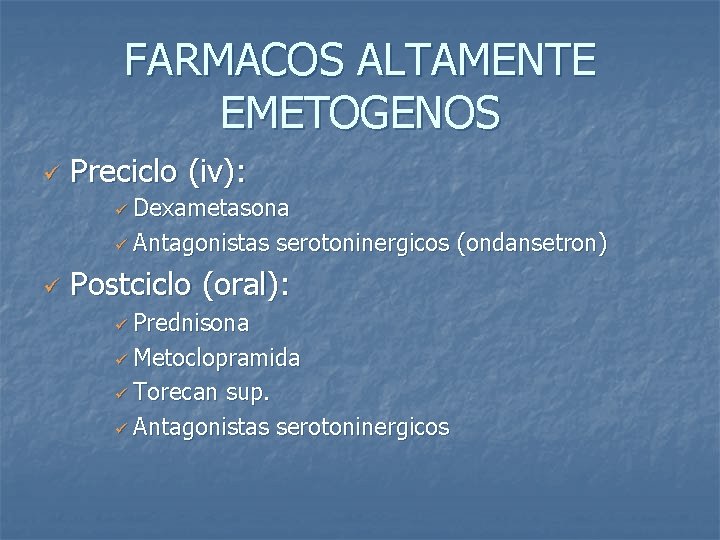 FARMACOS ALTAMENTE EMETOGENOS

✓ Preciclo (iv):
✓ Dexametasona
✓ Antagonistas serotoninergicos (ondansetron)

✓ Postciclo (oral):
✓ Prednisona
✓ Metoclopramida
✓ Torecan sup.
✓ Antagonistas serotoninergicos